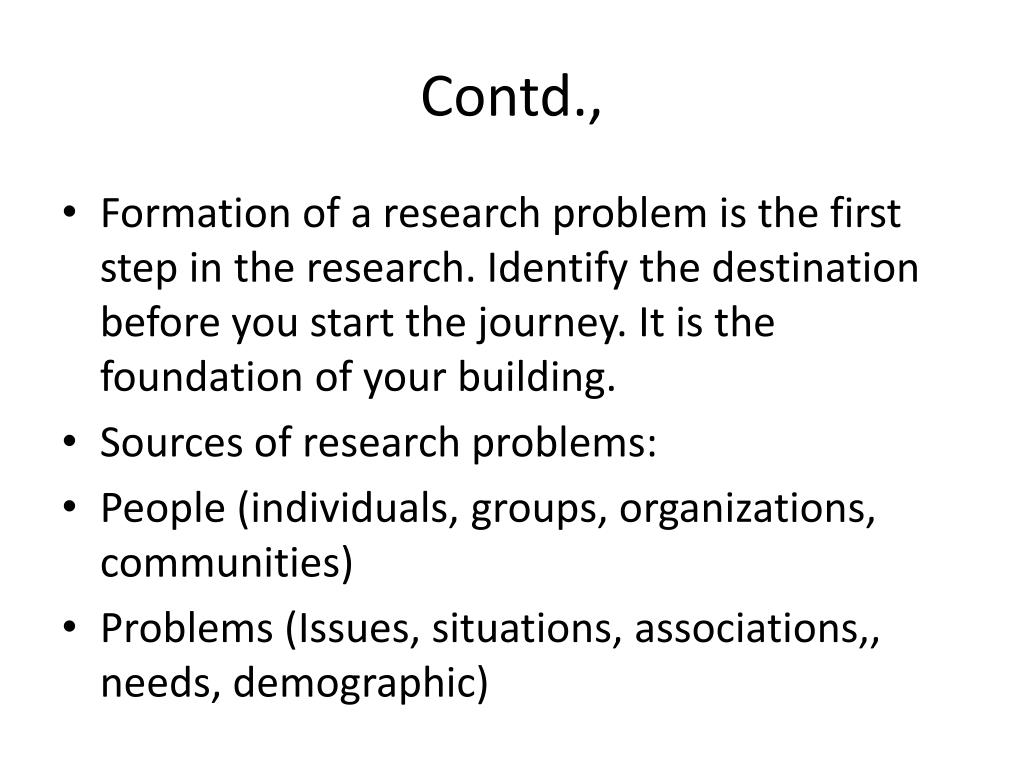 Contd.,

• Formation of a research problem is the first step in the research. Identify the destination before you start the journey. It is the foundation of your building.
• Sources of research problems:
• People (individuals, groups, organizations, communities)
• Problems (Issues, situations, associations,, needs, demographic)